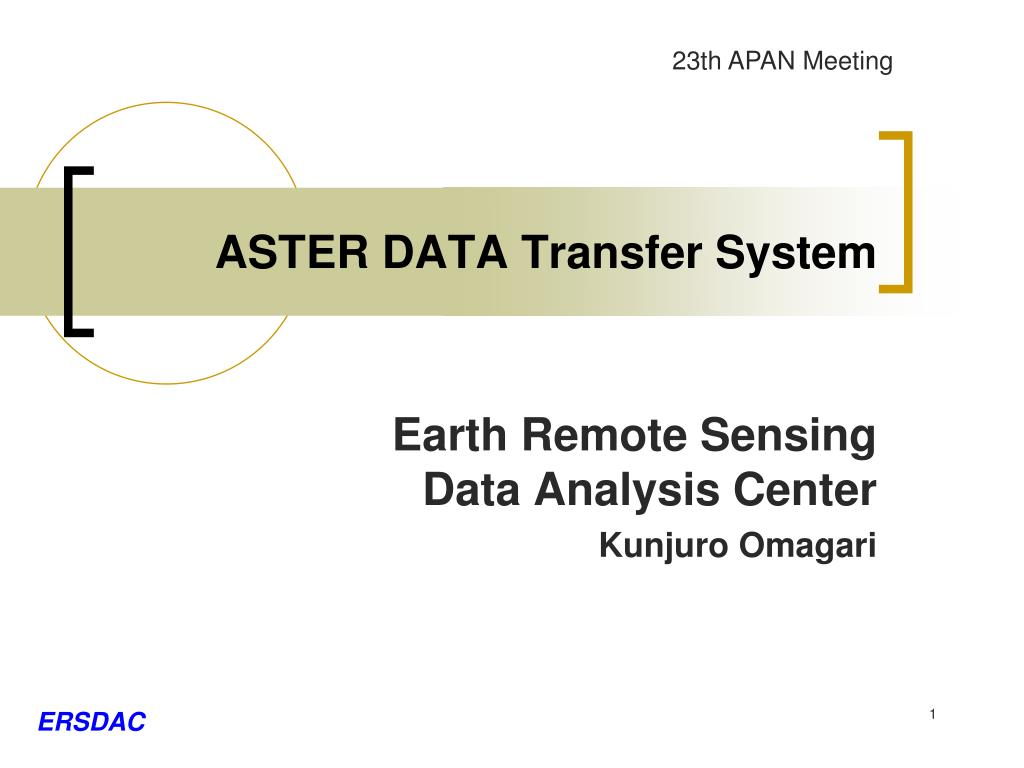 23th APAN Meeting

ASTER DATA Transfer System

Earth Remote Sensing Data Analysis Center

Kunjuro Omagari

ERSDAC

1